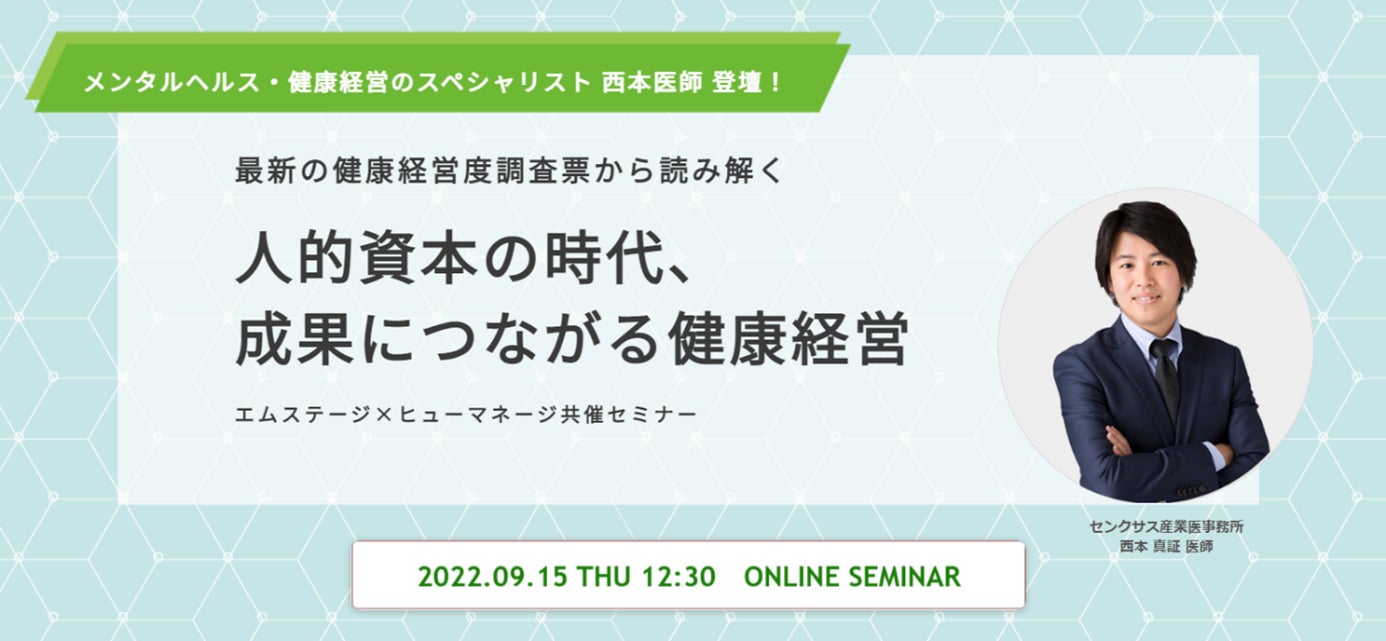 メンタルヘルス・健康経営のスペシャリスト 西本医師 登壇！

最新の健康経営度調査票から読み解く

人的資本の時代、
成果につながる健康経営

エムステージ×ヒューマネージ共催セミナー

センクサス産業医事務所
西本 真証 医師

2022.09.15 THU 12:30 ONLINE SEMINAR